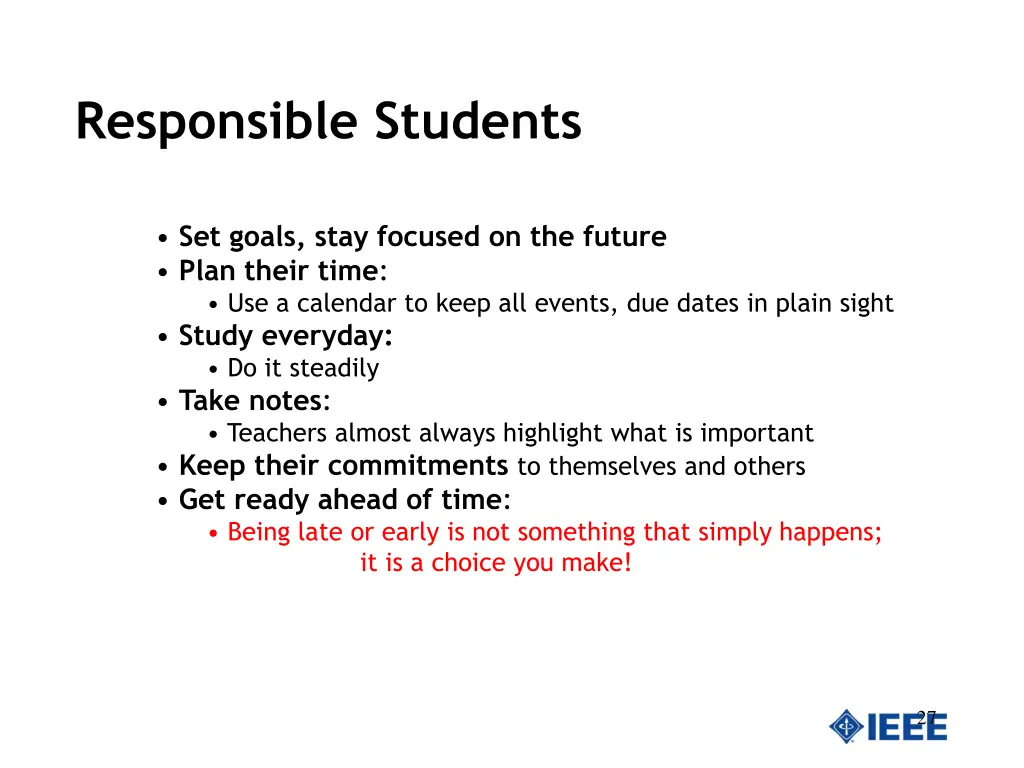 Responsible Students

• Set goals, stay focused on the future
• Plan their time:
• Use a calendar to keep all events, due dates in plain sight
• Study everyday:
• Do it steadily
• Take notes:
• Teachers almost always highlight what is important
• Keep their commitments to themselves and others
• Get ready ahead of time:
• Being late or early is not something that simply happens; it is a choice you make!

27

IEEE